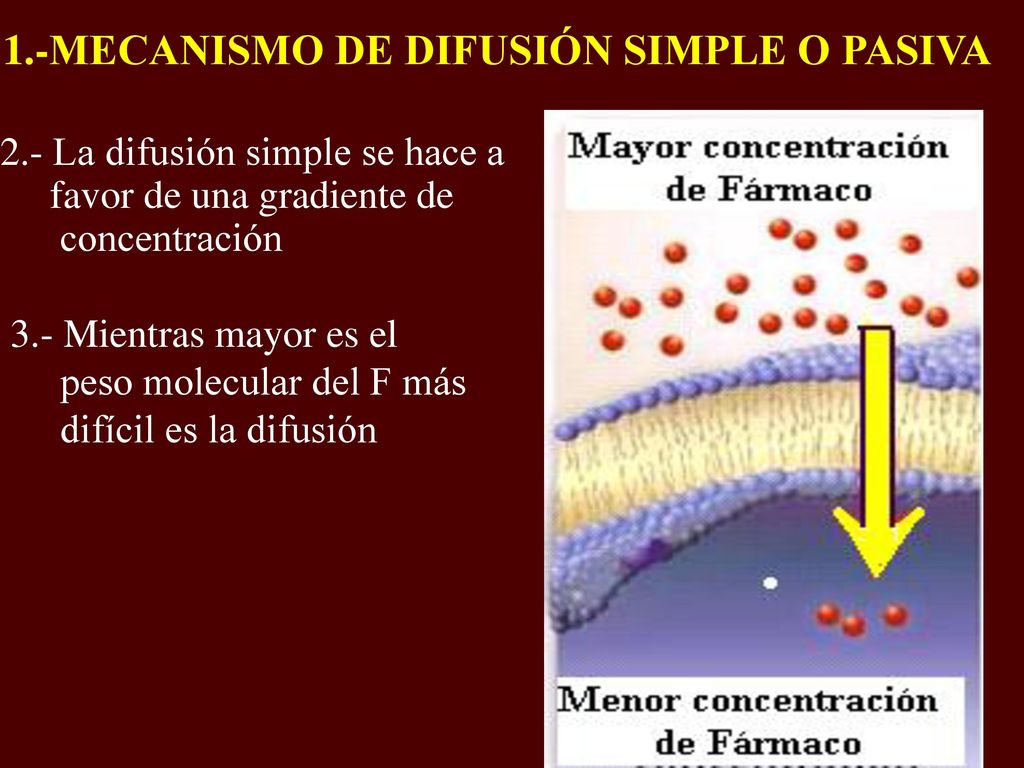 1.-MECANISMO DE DIFUSIÓN SIMPLE O PASIVA

2.- La difusión simple se hace a favor de una gradiente de concentración

3.- Mientras mayor es el peso molecular del F más difícil es la difusión

Mayor concentración de Fármaco

Menor concentración de Fármaco